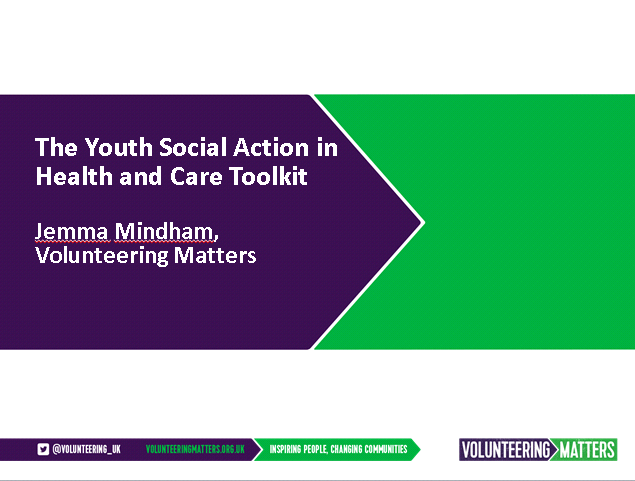 The Youth Social Action in Health and Care Toolkit

Jemma Mindham, Volunteering Matters

@VOLUNTEERING_UK VOLUNTEERINGMATTERS.ORG.UK INSPIRING PEOPLE, CHANGING COMMUNITIES

VOLUNTEERING MATTERS